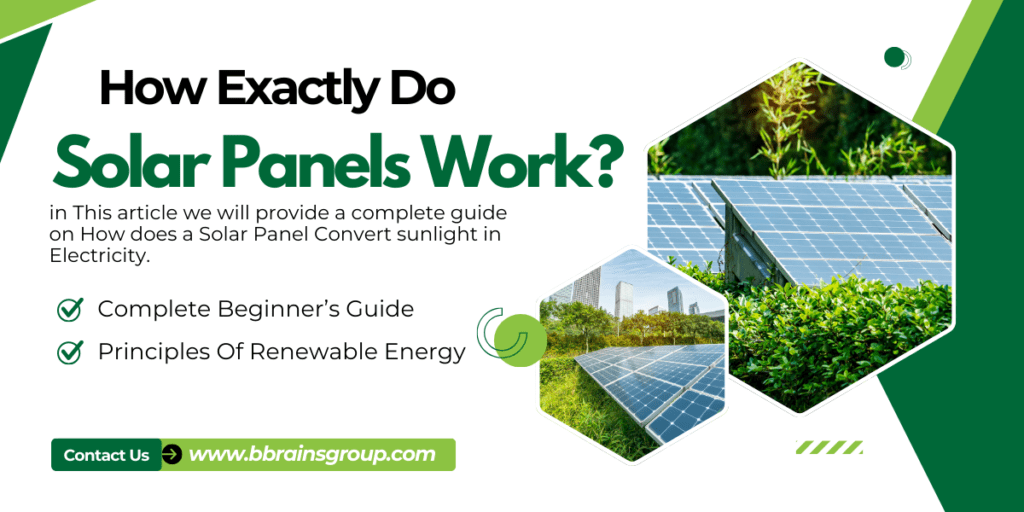 How Exactly Do
Solar Panels Work?

in This article we will provide a complete guide on How does a Solar Panel Convert sunlight in Electricity.

Complete Beginner's Guide
Principles Of Renewable Energy

Contact Us www.bbrainsgroup.com